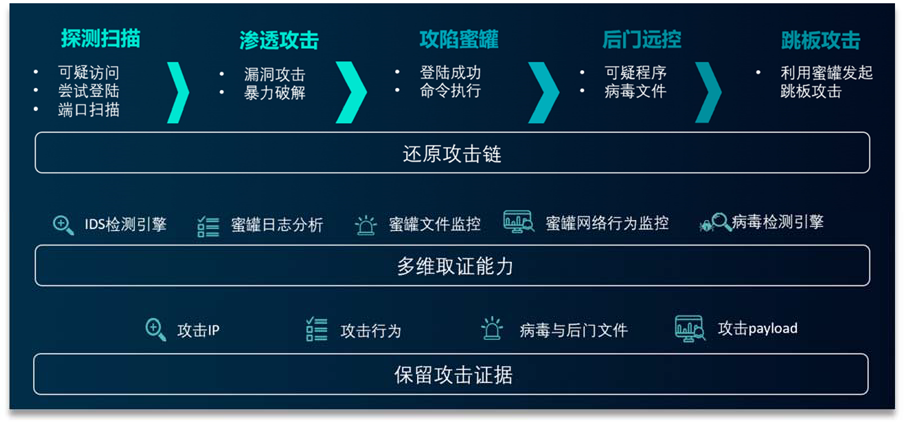 探测扫描
• 可疑访问
• 尝试登陆
• 端口扫描

渗透攻击
• 漏洞攻击
• 暴力破解

攻陷蜜罐
• 登陆成功
• 命令执行

后门远控
• 可疑程序
• 病毒文件

跳板攻击
• 利用蜜罐发起跳板攻击

还原攻击链

IDS检测引擎　蜜罐日志分析　蜜罐文件监控　蜜罐网络行为监控　病毒检测引擎

多维取证能力

攻击IP　攻击行为　病毒与后门文件　攻击payload

保留攻击证据